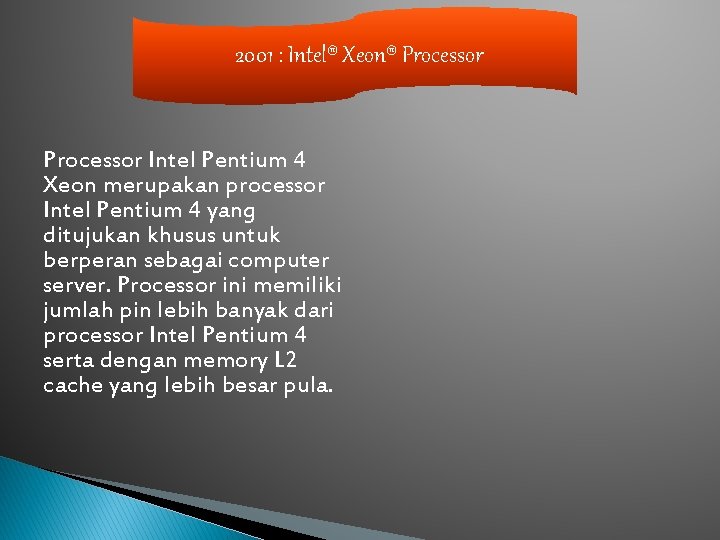 2001 : Intel® Xeon® Processor

Processor Intel Pentium 4 Xeon merupakan processor Intel Pentium 4 yang ditujukan khusus untuk berperan sebagai computer server. Processor ini memiliki jumlah pin lebih banyak dari processor Intel Pentium 4 serta dengan memory L2 cache yang lebih besar pula.